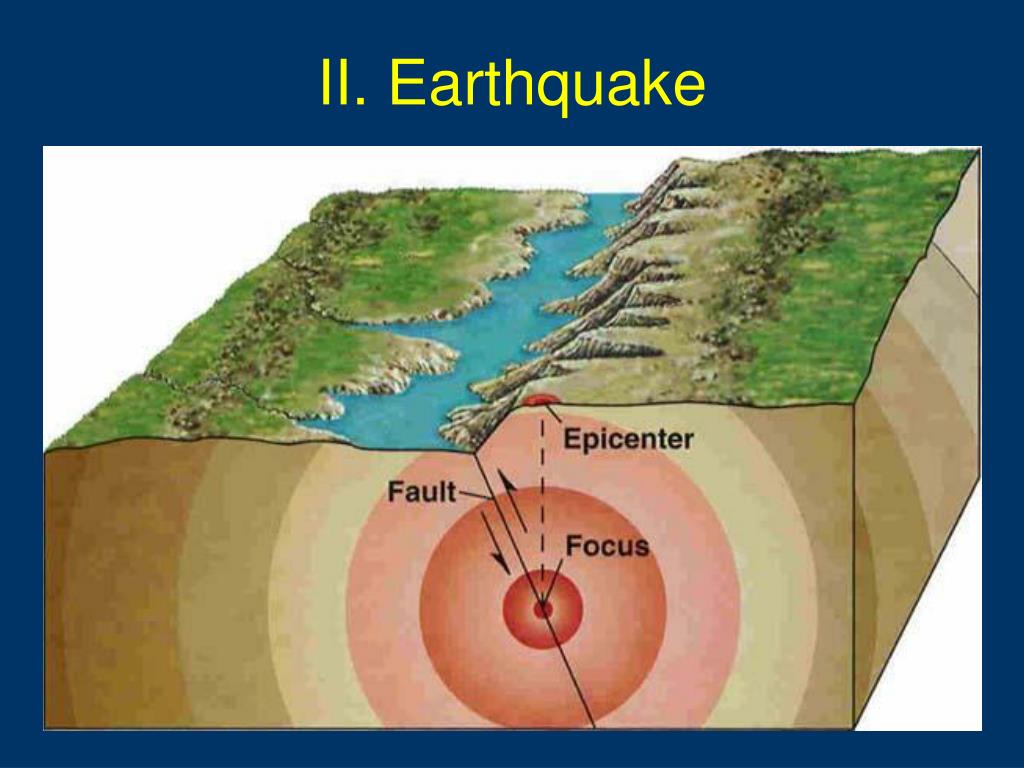 II. Earthquake

Epicenter
Fault
Focus